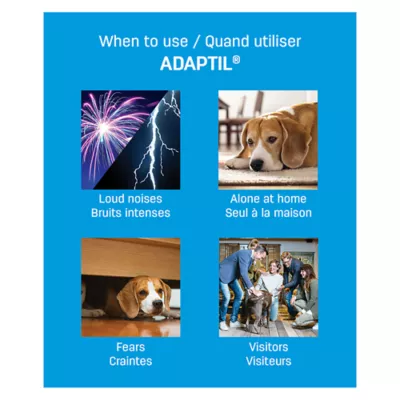 When to use / Quand utiliser
ADAPTIL®

Loud noises
Bruits intenses

Alone at home
Seul à la maison

Fears
Craintes

Visitors
Visiteurs